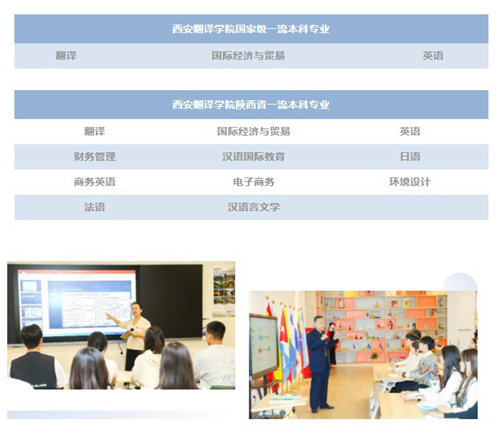 | 西安翻译学院国家级一流本科专业 | | |
|---|---|---|
| 翻译 | 国际经济与贸易 | 英语 |

| 西安翻译学院陕西省一流本科专业 | | |
|---|---|---|
| 翻译 | 国际经济与贸易 | 英语 |
| 财务管理 | 汉语国际教育 | 日语 |
| 商务英语 | 电子商务 | 环境设计 |
| 法语 | 汉语言文学 | |